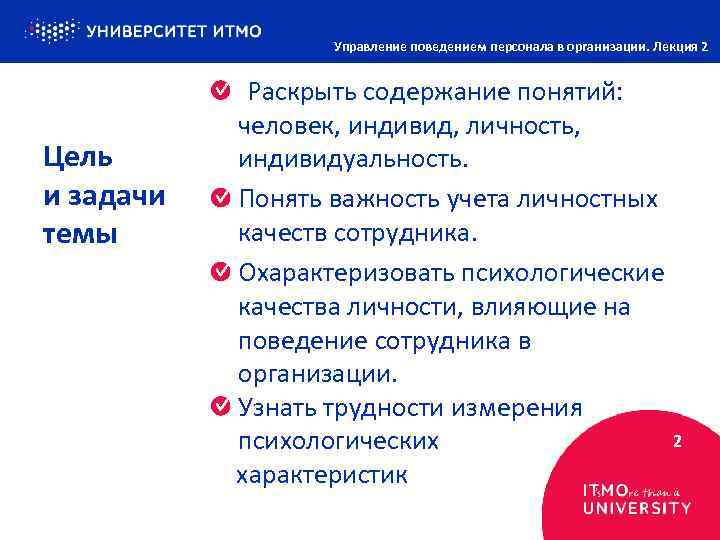 УНИВЕРСИТЕТ ИТМО

Управление поведением персонала в организации. Лекция 2

Цель и задачи темы

Раскрыть содержание понятий: человек, индивид, личность, индивидуальность.

Понять важность учета личностных качеств сотрудника.

Охарактеризовать психологические качества личности, влияющие на поведение сотрудника в организации.

Узнать трудности измерения психологических характеристик

2

ITsMOre than a UNIVERSITY